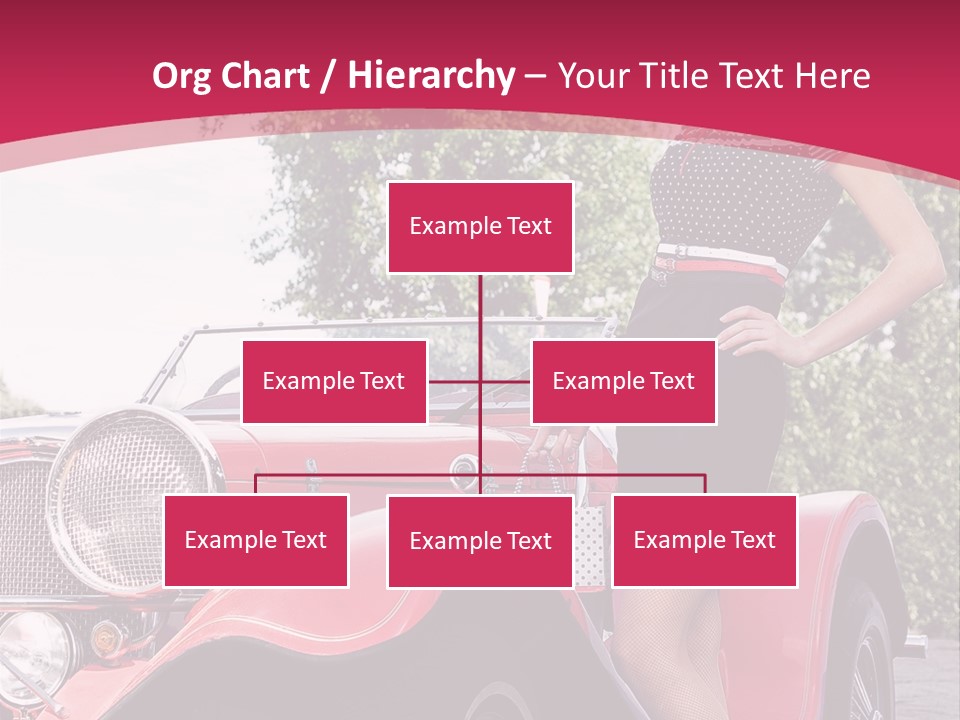 Org Chart / Hierarchy – Your Title Text Here

Example Text

Example Text

Example Text

Example Text

Example Text

Example Text